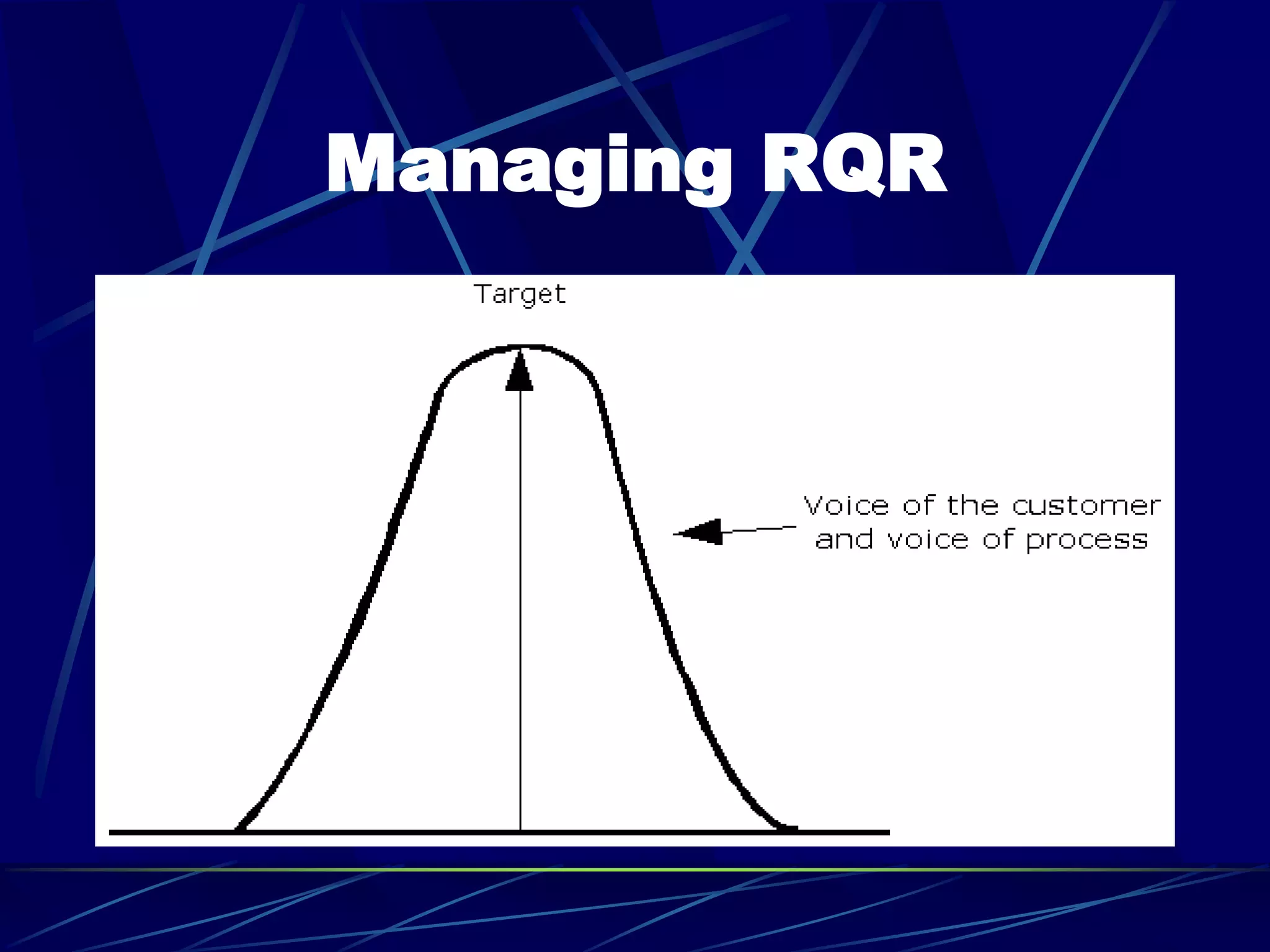 Managing RQR

Target

Voice of the customer and voice of process